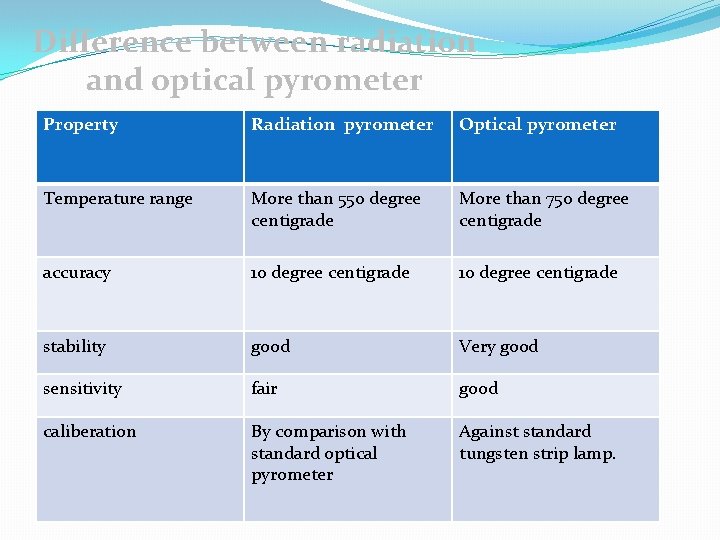 Difference between radiation and optical pyrometer

| Property | Radiation pyrometer | Optical pyrometer |
|---|---|---|
| Temperature range | More than 550 degree centigrade | More than 750 degree centigrade |
| accuracy | 10 degree centigrade | 10 degree centigrade |
| stability | good | Very good |
| sensitivity | fair | good |
| caliberation | By comparison with standard optical pyrometer | Against standard tungsten strip lamp. |